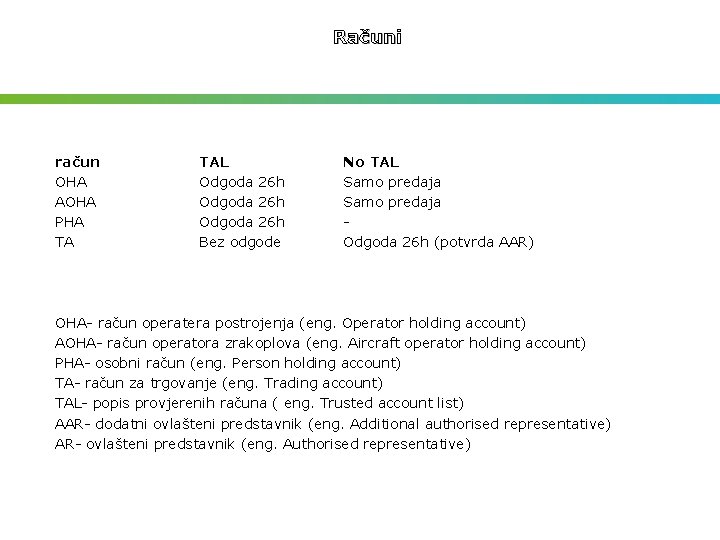 Računi

| račun | TAL | No TAL |
|---|---|---|
| OHA | Odgoda 26h | Samo predaja |
| AOHA | Odgoda 26h | Samo predaja |
| PHA | Odgoda 26h | - |
| TA | Bez odgode | Odgoda 26h (potvrda AAR) |

OHA- račun operatera postrojenja (eng. Operator holding account)
AOHA- račun operatora zrakoplova (eng. Aircraft operator holding account)
PHA- osobni račun (eng. Person holding account)
TA- račun za trgovanje (eng. Trading account)
TAL- popis provjerenih računa ( eng. Trusted account list)
AAR- dodatni ovlašteni predstavnik (eng. Additional authorised representative)
AR- ovlašteni predstavnik (eng. Authorised representative)